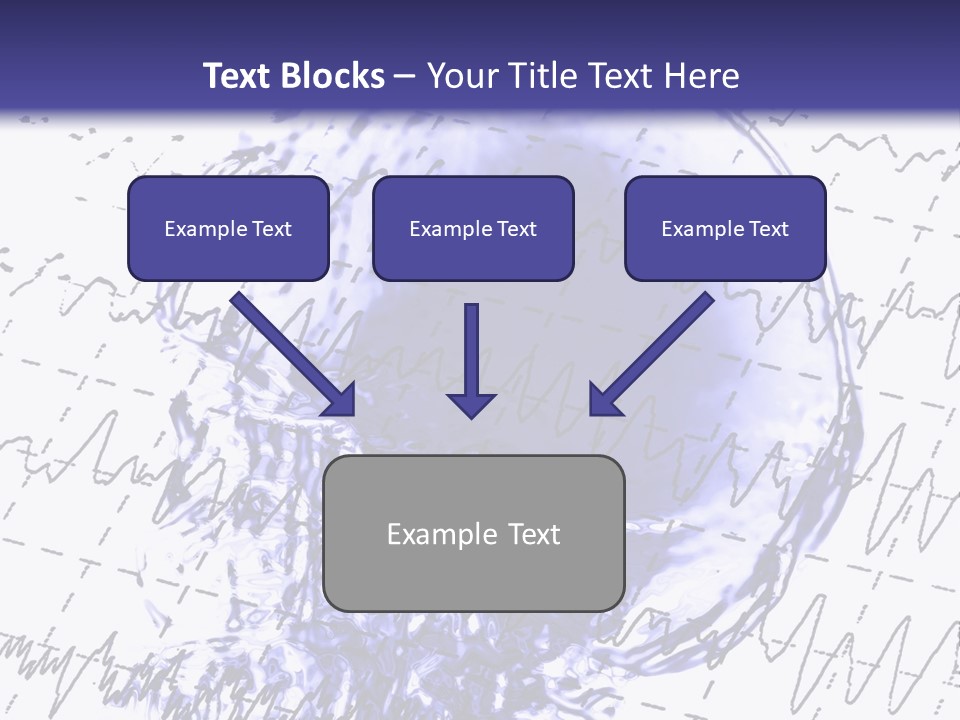 Text Blocks – Your Title Text Here

Example Text

Example Text

Example Text

Example Text